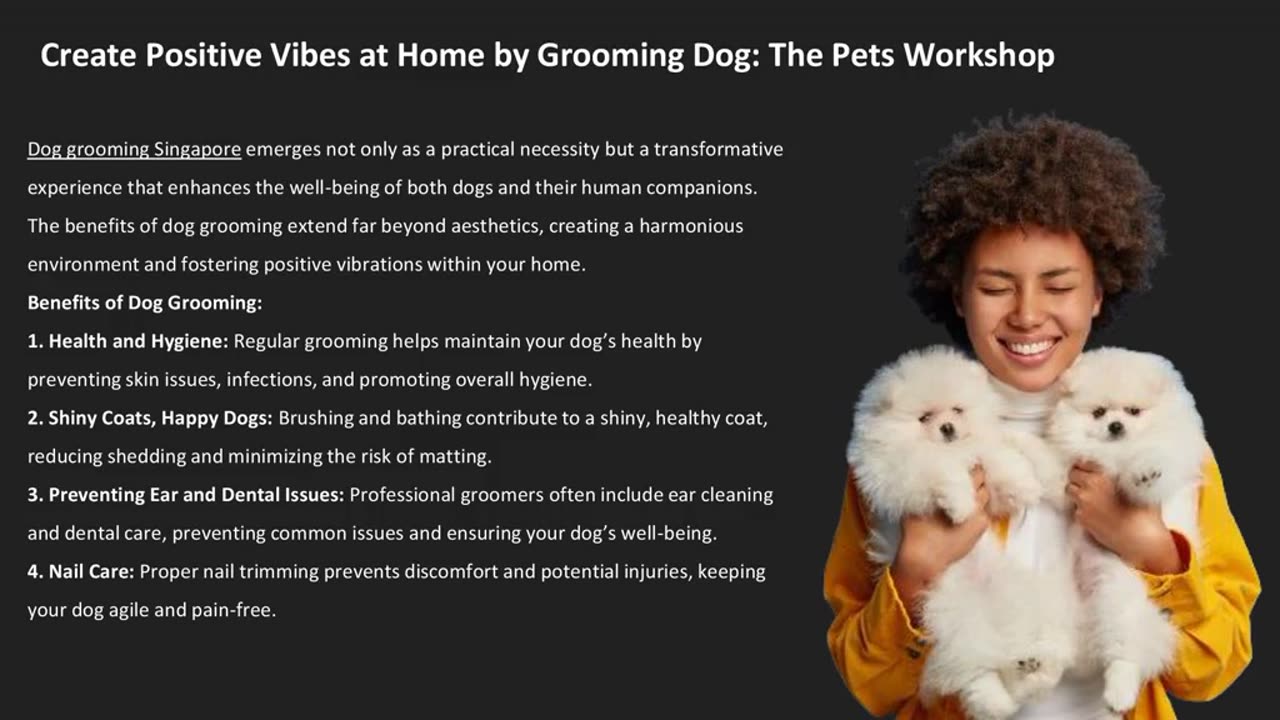 Create Positive Vibes at Home by Grooming Dog: The Pets Workshop

Dog grooming Singapore emerges not only as a practical necessity but a transformative experience that enhances the well-being of both dogs and their human companions. The benefits of dog grooming extend far beyond aesthetics, creating a harmonious environment and fostering positive vibrations within your home.

Benefits of Dog Grooming:

1. Health and Hygiene: Regular grooming helps maintain your dog's health by preventing skin issues, infections, and promoting overall hygiene.

2. Shiny Coats, Happy Dogs: Brushing and bathing contribute to a shiny, healthy coat, reducing shedding and minimizing the risk of matting.

3. Preventing Ear and Dental Issues: Professional groomers often include ear cleaning and dental care, preventing common issues and ensuring your dog's well-being.

4. Nail Care: Proper nail trimming prevents discomfort and potential injuries, keeping your dog agile and pain-free.